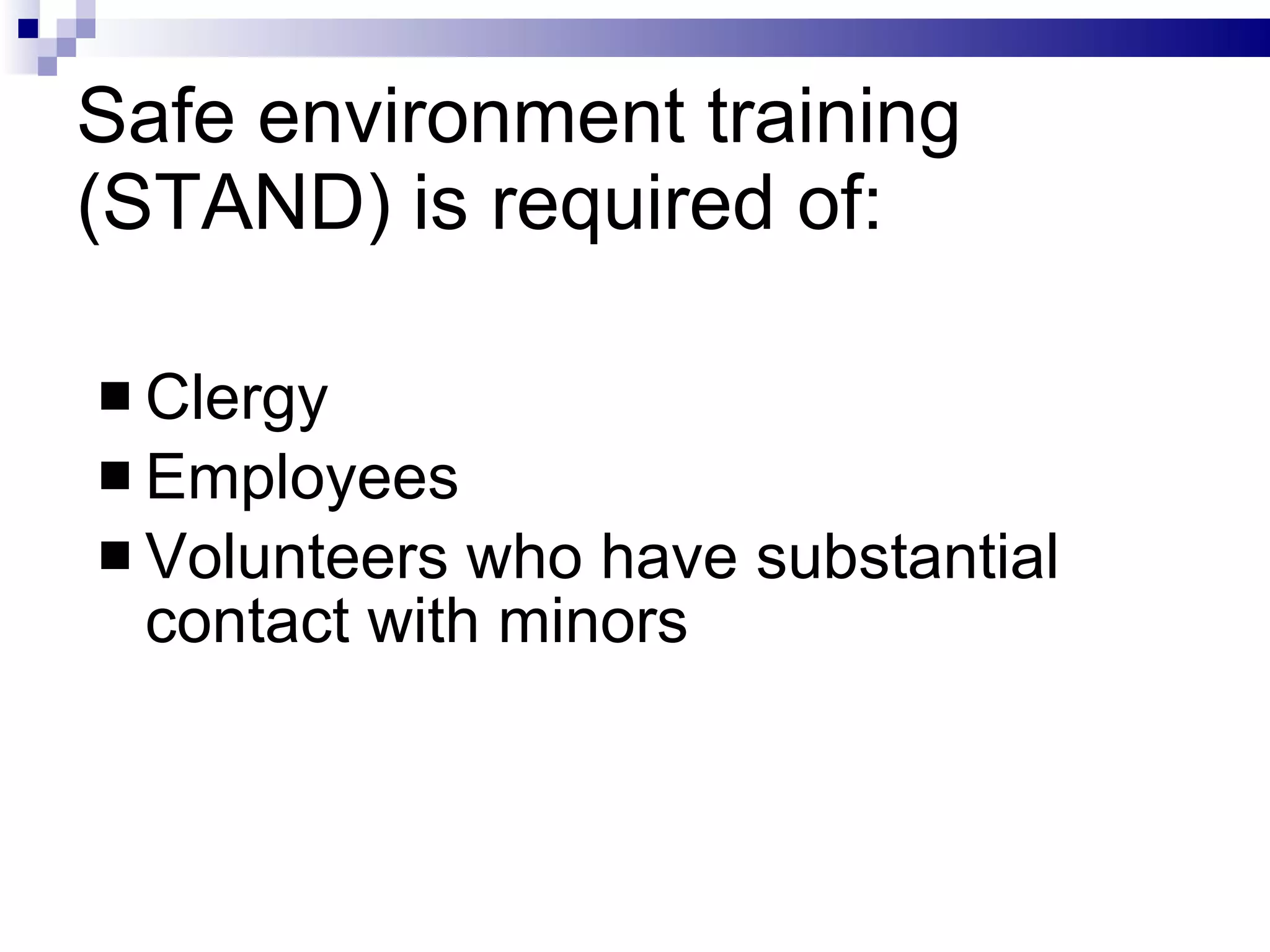 Safe environment training (STAND) is required of:

■ Clergy
■ Employees
■ Volunteers who have substantial contact with minors